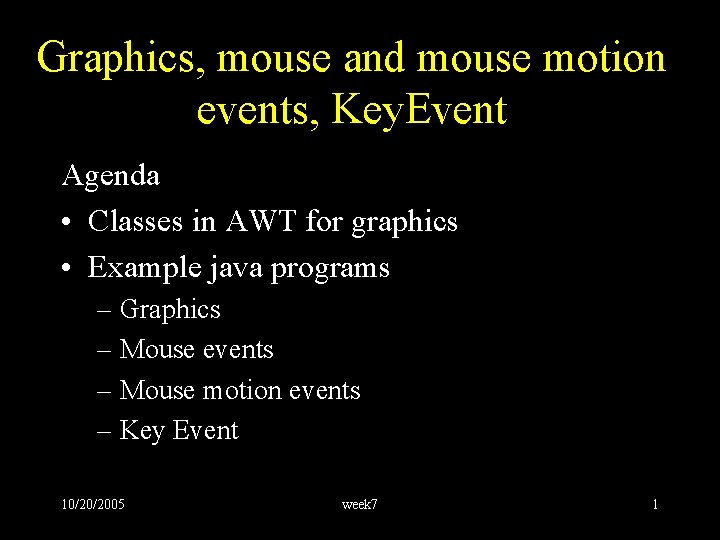 Graphics, mouse and mouse motion events, KeyEvent

Agenda

• Classes in AWT for graphics
• Example java programs
– Graphics
– Mouse events
– Mouse motion events
– Key Event

10/20/2005

week7

1